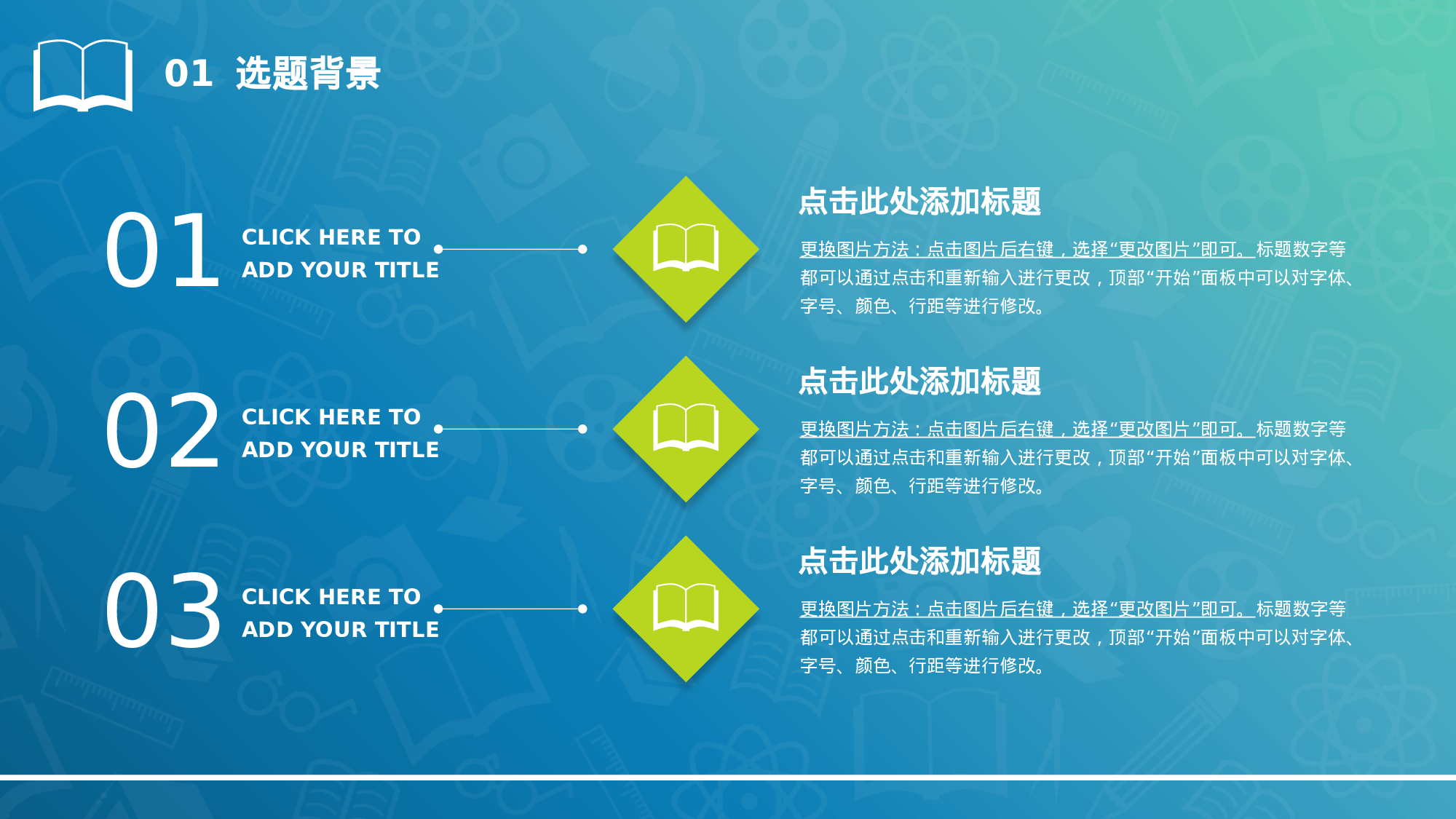 01 选题背景

01 CLICK HERE TO ADD YOUR TITLE

点击此处添加标题

更换图片方法：点击图片后右键，选择“更改图片”即可。标题数字等都可以通过点击和重新输入进行更改，顶部“开始”面板中可以对字体、字号、颜色、行距等进行修改。

02 CLICK HERE TO ADD YOUR TITLE

点击此处添加标题

更换图片方法：点击图片后右键，选择“更改图片”即可。标题数字等都可以通过点击和重新输入进行更改，顶部“开始”面板中可以对字体、字号、颜色、行距等进行修改。

03 CLICK HERE TO ADD YOUR TITLE

点击此处添加标题

更换图片方法：点击图片后右键，选择“更改图片”即可。标题数字等都可以通过点击和重新输入进行更改，顶部“开始”面板中可以对字体、字号、颜色、行距等进行修改。